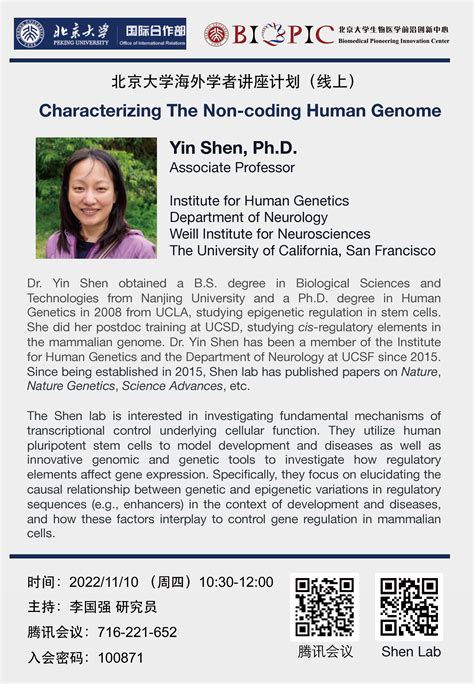 北京大学 PEKING UNIVERSITY 国际合作部 Office of International Relations

BIOPIC 北京大学生物医学前沿创新中心 Biomedical Pioneering Innovation Center

北京大学海外学者讲座计划（线上）

Characterizing The Non-coding Human Genome

Yin Shen, Ph.D.
Associate Professor

Institute for Human Genetics
Department of Neurology
Weill Institute for Neurosciences
The University of California, San Francisco

Dr. Yin Shen obtained a B.S. degree in Biological Sciences and Technologies from Nanjing University and a Ph.D. degree in Human Genetics in 2008 from UCLA, studying epigenetic regulation in stem cells. She did her postdoc training at UCSD, studying cis-regulatory elements in the mammalian genome. Dr. Yin Shen has been a member of the Institute for Human Genetics and the Department of Neurology at UCSF since 2015. Since being established in 2015, Shen lab has published papers on Nature, Nature Genetics, Science Advances, etc.

The Shen lab is interested in investigating fundamental mechanisms of transcriptional control underlying cellular function. They utilize human pluripotent stem cells to model development and diseases as well as innovative genomic and genetic tools to investigate how regulatory elements affect gene expression. Specifically, they focus on elucidating the causal relationship between genetic and epigenetic variations in regulatory sequences (e.g., enhancers) in the context of development and diseases, and how these factors interplay to control gene regulation in mammalian cells.

时间：2022/11/10 （周四）10:30-12:00
主持：李国强 研究员
腾讯会议：716-221-652
入会密码：100871

腾讯会议

Shen Lab